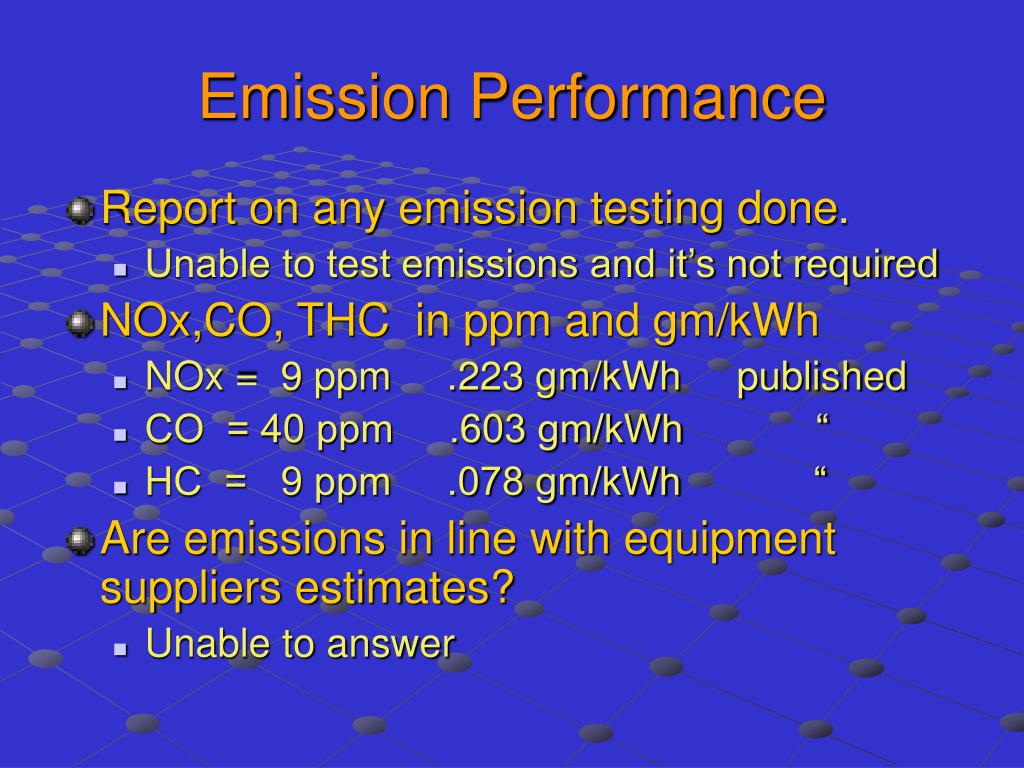 Emission Performance

Report on any emission testing done.

Unable to test emissions and it’s not required

NOx,CO, THC in ppm and gm/kWh

NOx = 9 ppm .223 gm/kWh published

CO = 40 ppm .603 gm/kWh “

HC = 9 ppm .078 gm/kWh “

Are emissions in line with equipment suppliers estimates?

Unable to answer